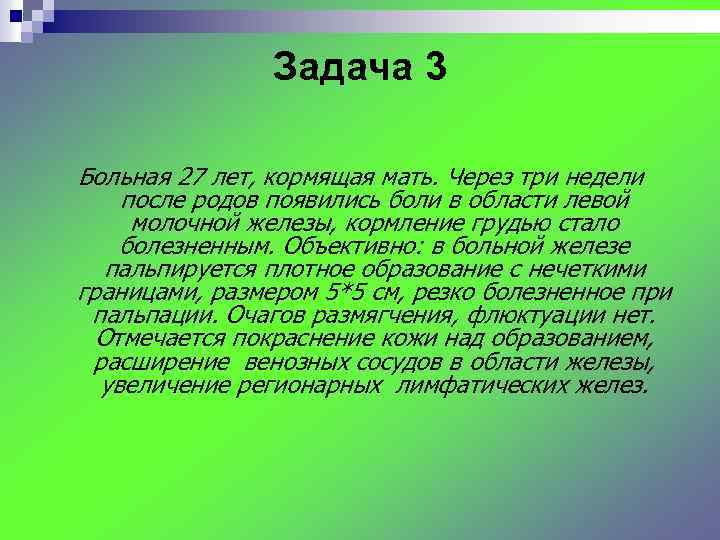 Задача 3

Больная 27 лет, кормящая мать. Через три недели после родов появились боли в области левой молочной железы, кормление грудью стало болезненным. Объективно: в больной железе пальпируется плотное образование с нечеткими границами, размером 5*5 см, резко болезненное при пальпации. Очагов размягчения, флюктуации нет. Отмечается покраснение кожи над образованием, расширение венозных сосудов в области железы, увеличение регионарных лимфатических желез.